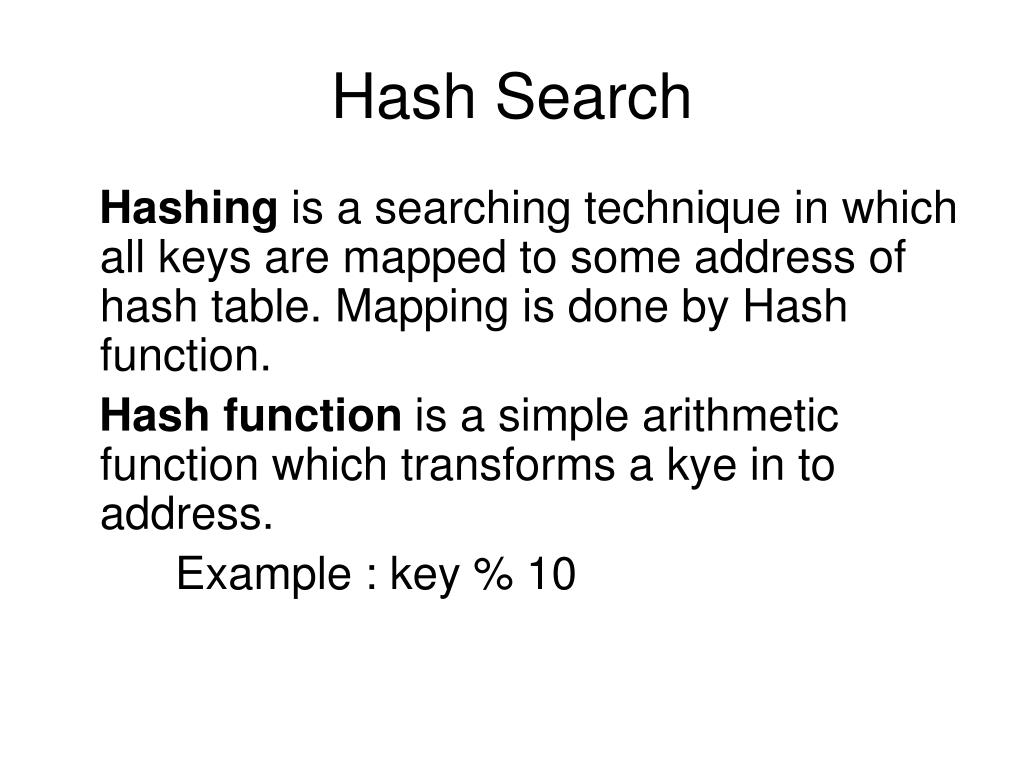 Hash Search

Hashing is a searching technique in which all keys are mapped to some address of hash table. Mapping is done by Hash function.

Hash function is a simple arithmetic function which transforms a kye in to address.

Example : key % 10